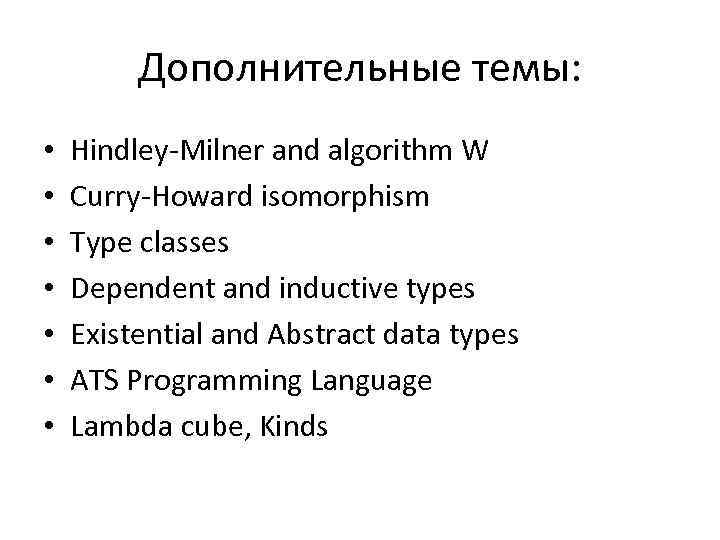 Дополнительные темы:

• Hindley-Milner and algorithm W
• Curry-Howard isomorphism
• Type classes
• Dependent and inductive types
• Existential and Abstract data types
• ATS Programming Language
• Lambda cube, Kinds